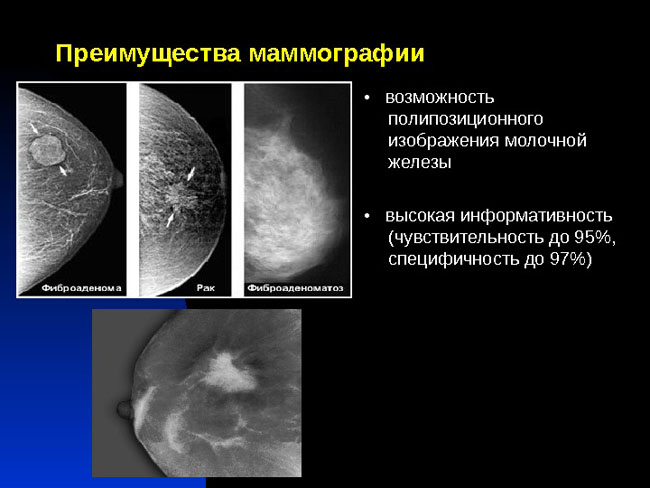 Преимущества маммографии

Фиброаденома

Рак

Фиброаденоматоз

• возможность полипозиционного изображения молочной железы

• высокая информативность (чувствительность до 95%, специфичность до 97%)